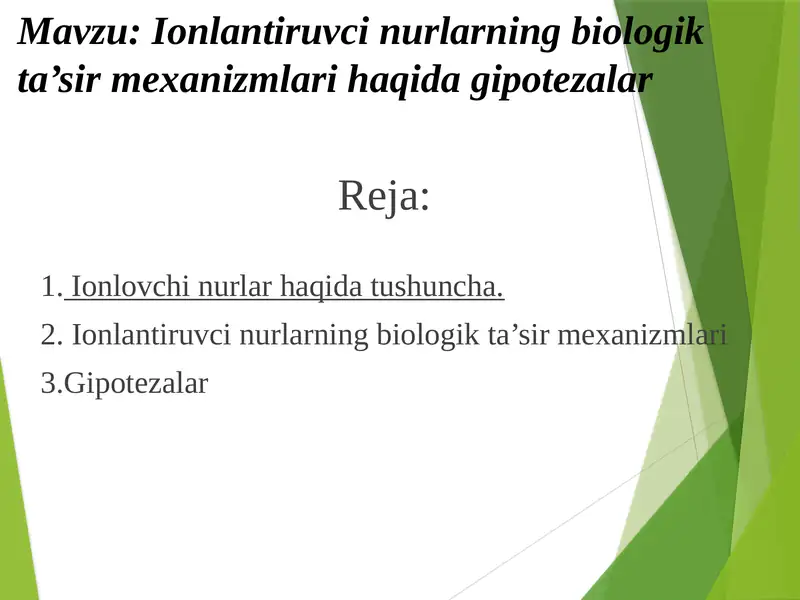 Mavzu: Ionlantiruvci nurlarning biologik ta’sir mexanizmlari haqida gipotezalar

Reja:

1. Ionlovchi nurlar haqida tushuncha.

2. Ionlantiruvci nurlarning biologik ta’sir mexanizmlari

3.Gipotezalar